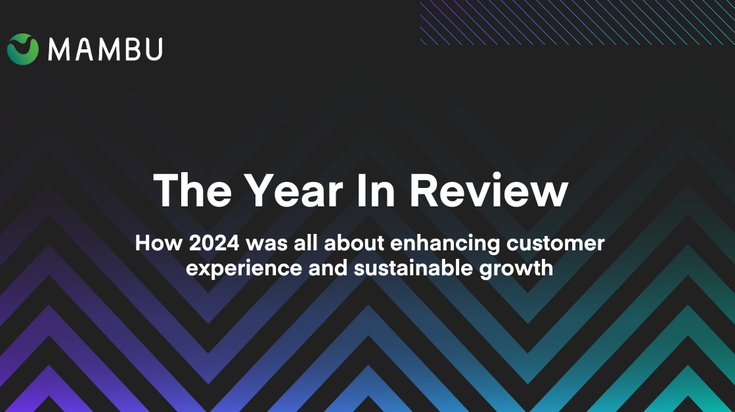 MAMBU

The Year In Review

How 2024 was all about enhancing customer experience and sustainable growth